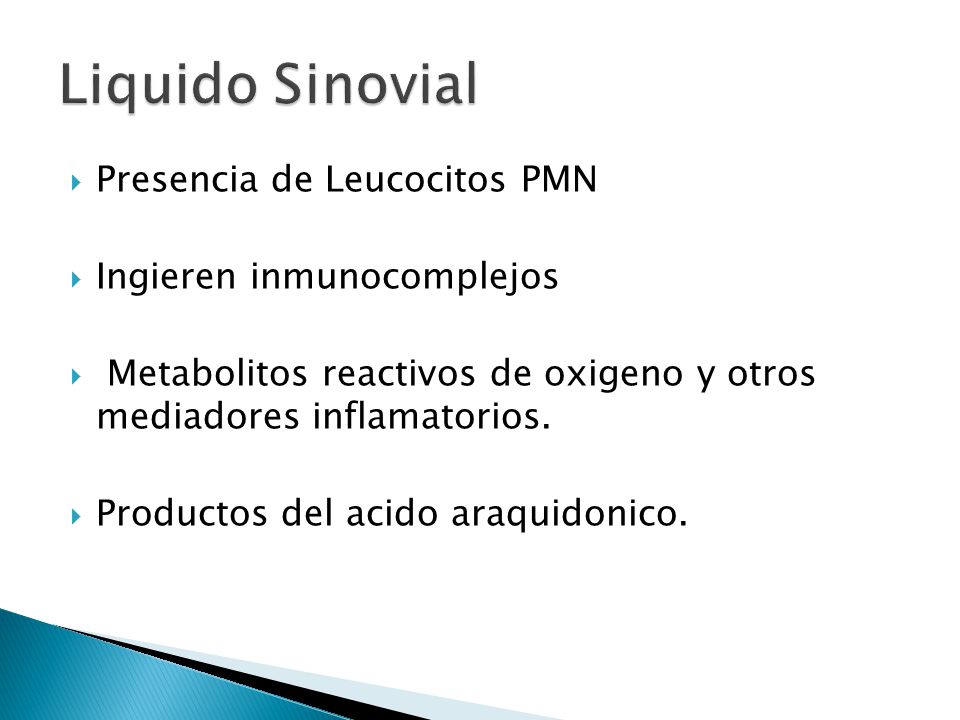 Liquido Sinovial

Presencia de Leucocitos PMN

Ingieren inmunocomplejos

Metabolitos reactivos de oxigeno y otros mediadores inflamatorios.

Productos del acido araquidonico.